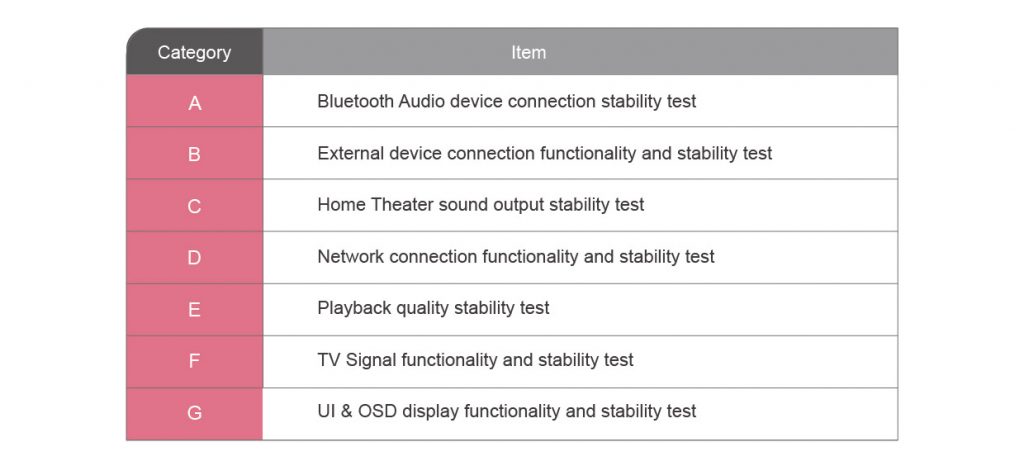 | Category | Item |
|---|---|
| A | Bluetooth Audio device connection stability test |
| B | External device connection functionality and stability test |
| C | Home Theater sound output stability test |
| D | Network connection functionality and stability test |
| E | Playback quality stability test |
| F | TV Signal functionality and stability test |
| G | UI & OSD display functionality and stability test |